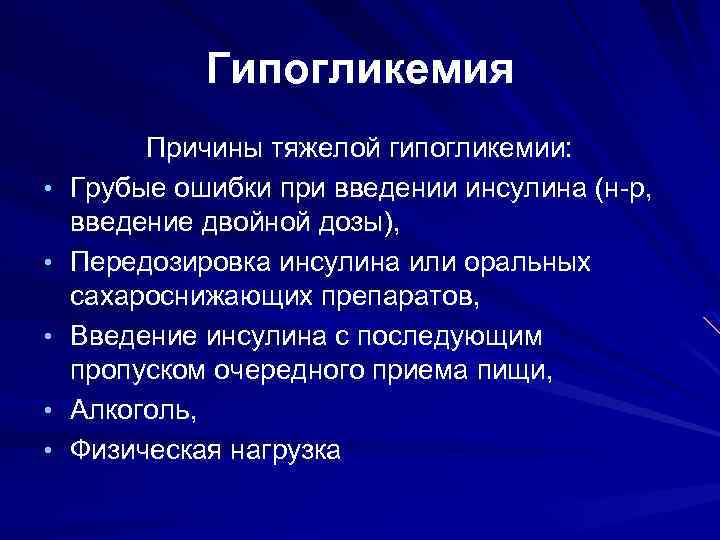 Гипогликемия

Причины тяжелой гипогликемии:

• Грубые ошибки при введении инсулина (н-р, введение двойной дозы),
• Передозировка инсулина или оральных сахароснижающих препаратов,
• Введение инсулина с последующим пропуском очередного приема пищи,
• Алкоголь,
• Физическая нагрузка